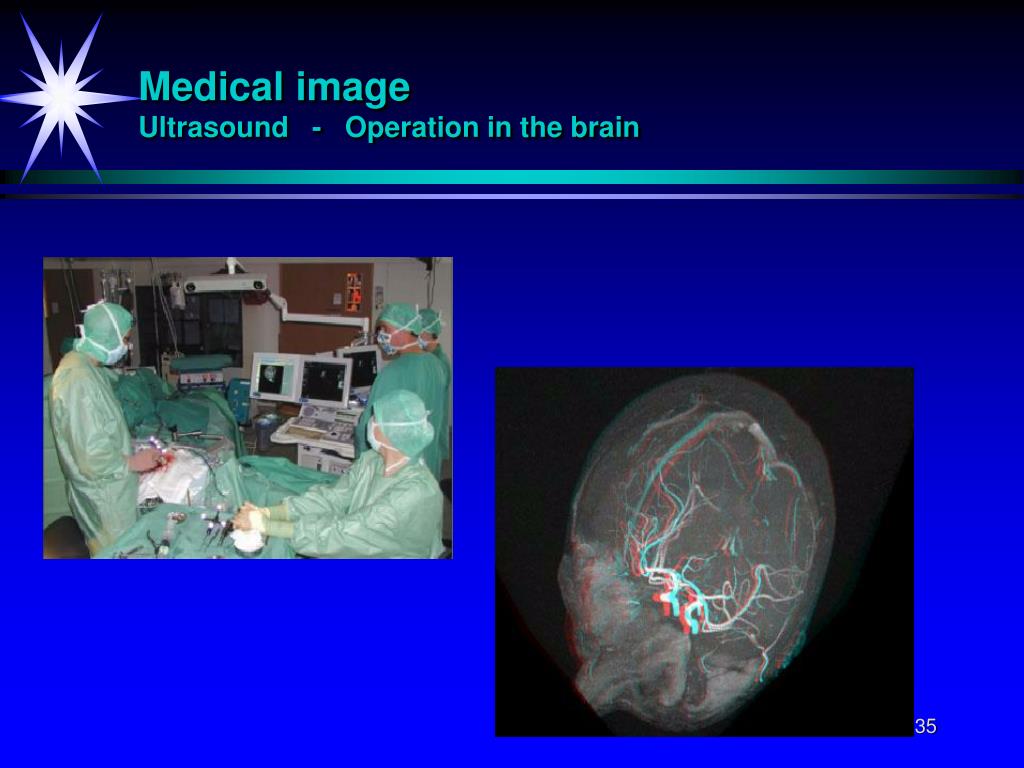 Medical image
Ultrasound - Operation in the brain

35